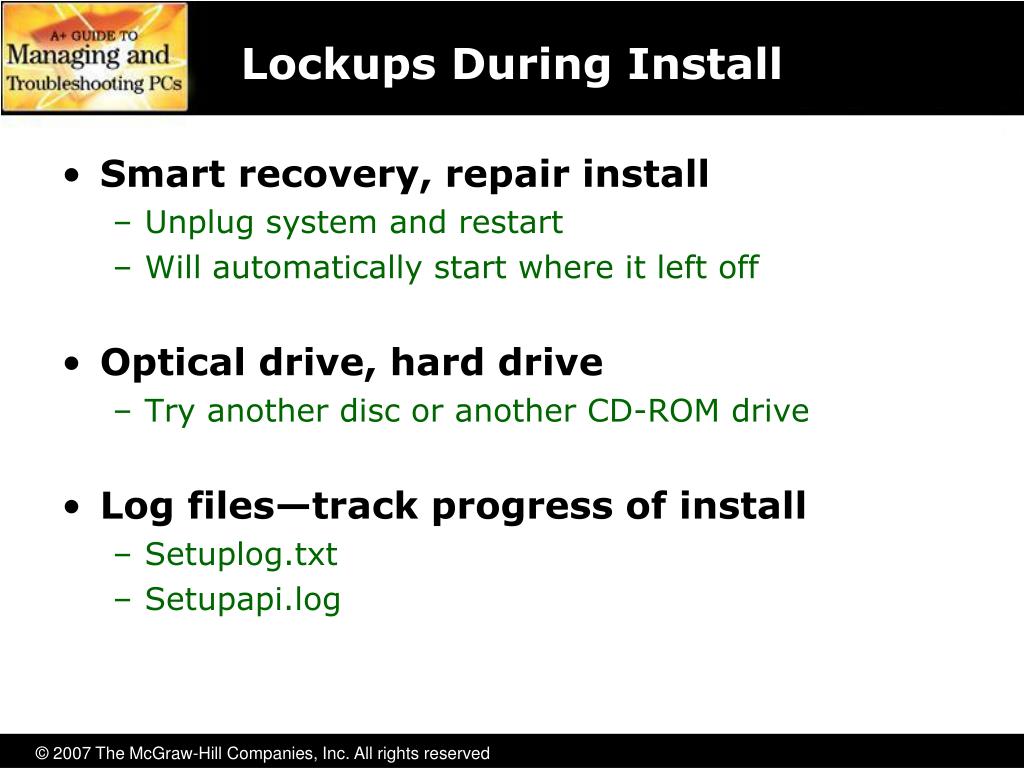 A+ GUIDE TO
Managing and
Troubleshooting PCs

Lockups During Install

• Smart recovery, repair install
– Unplug system and restart
– Will automatically start where it left off

• Optical drive, hard drive
– Try another disc or another CD-ROM drive

• Log files—track progress of install
– Setuplog.txt
– Setupapi.log

© 2007 The McGraw-Hill Companies, Inc. All rights reserved